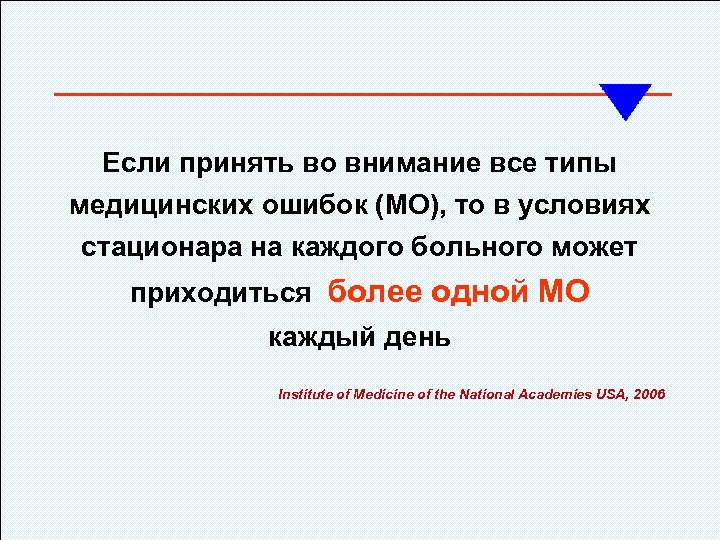 Если принять во внимание все типы медицинских ошибок (МО), то в условиях стационара на каждого больного может приходиться более одной МО каждый день

Institute of Medicine of the National Academies USA, 2006